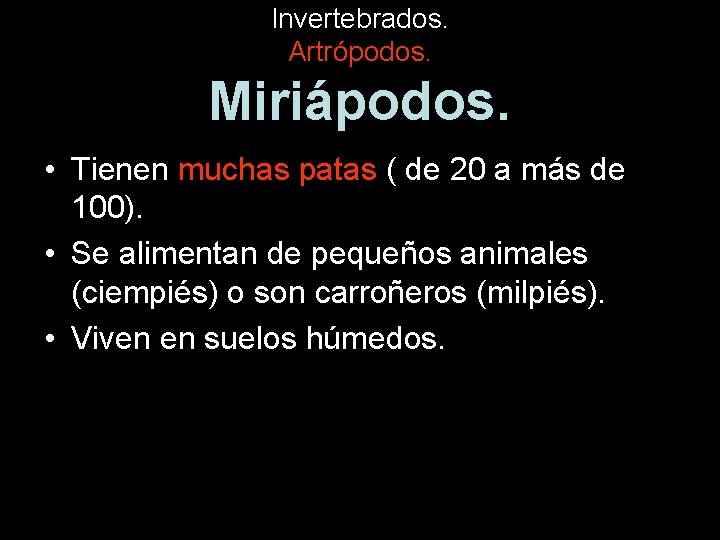 Invertebrados.
Artrópodos.
Miriápodos.

• Tienen muchas patas ( de 20 a más de 100).
• Se alimentan de pequeños animales (ciempiés) o son carroñeros (milpiés).
• Viven en suelos húmedos.